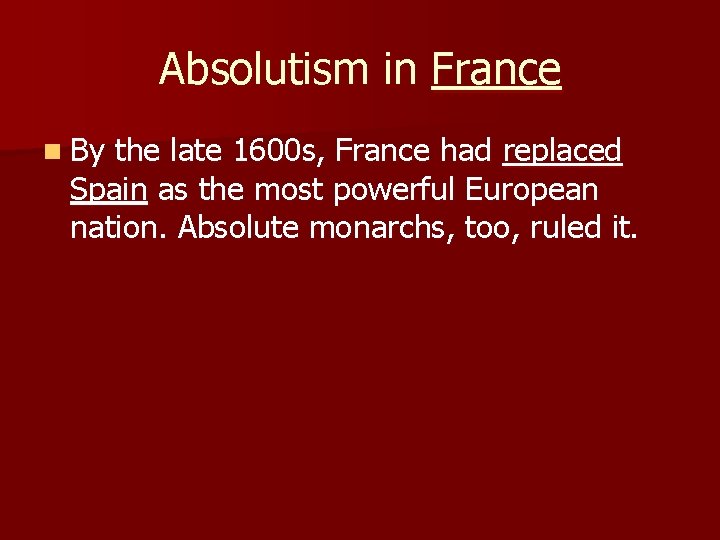 Absolutism in France

• By the late 1600s, France had replaced Spain as the most powerful European nation. Absolute monarchs, too, ruled it.